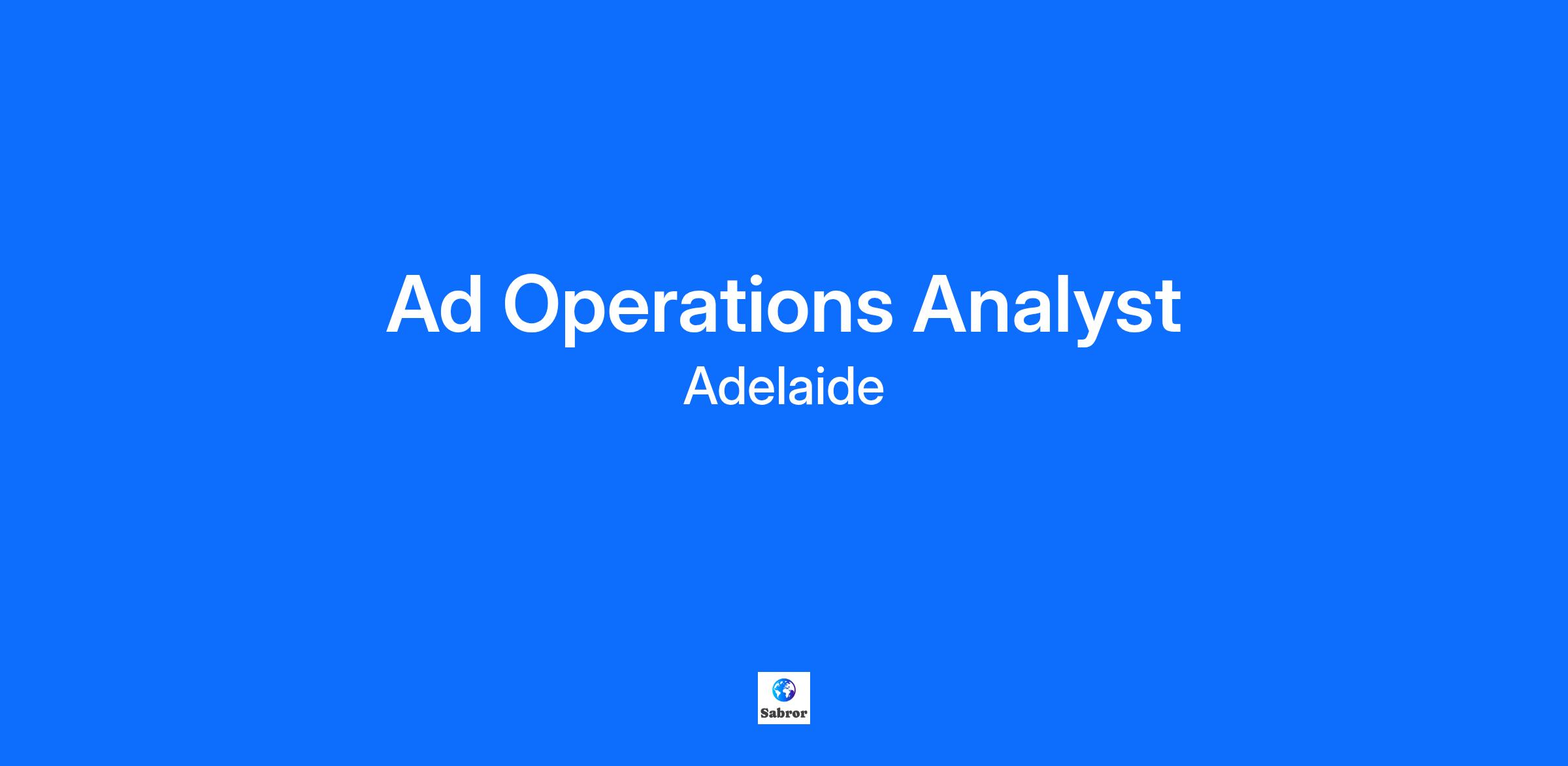 Ad Operations Analyst
Adelaide

Sabror